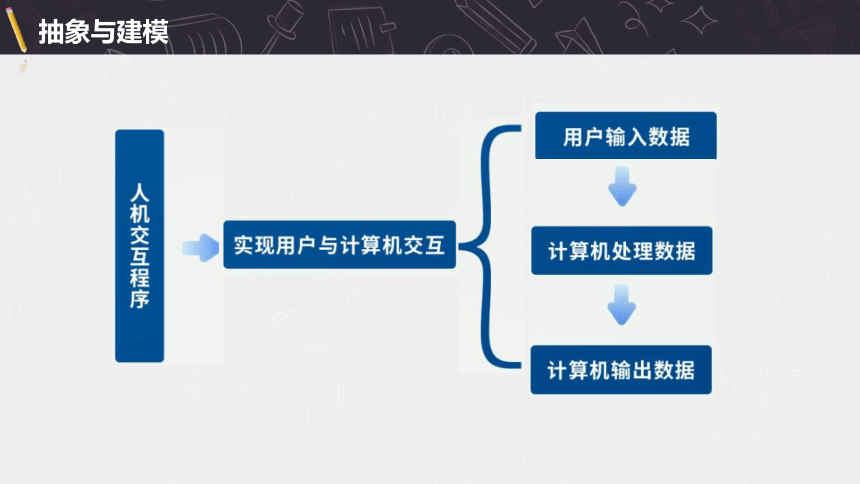 抽象与建模

人机交互程序

实现用户与计算机交互

用户输入数据

计算机处理数据

计算机输出数据